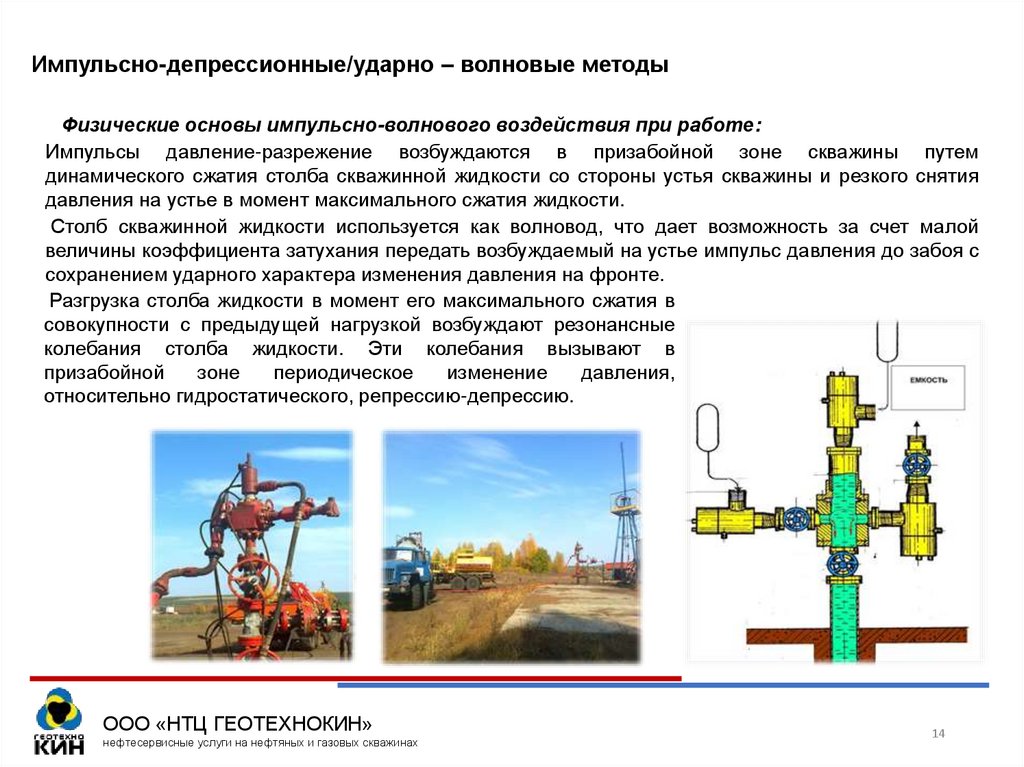 Импульсно-депрессионные/ударно – волновые методы

Физические основы импульсно-волнового воздействия при работе:

Импульсы давление-разрежение возбуждаются в призабойной зоне скважины путем динамического сжатия столба скважинной жидкости со стороны устья скважины и резкого снятия давления на устье в момент максимального сжатия жидкости.

Столб скважинной жидкости используется как волновод, что дает возможность за счет малой величины коэффициента затухания передать возбуждаемый на устье импульс давления до забоя с сохранением ударного характера изменения давления на фронте.

Разгрузка столба жидкости в момент его максимального сжатия в совокупности с предыдущей нагрузкой возбуждают резонансные колебания столба жидкости. Эти колебания вызывают в призабойной зоне периодическое изменение давления, относительно гидростатического, репрессию-депрессию.

ЕМКОСТЬ

ГЕОТЕХНО КИН

ООО «НТЦ ГЕОТЕХНОКИН»
нефтесервисные услуги на нефтяных и газовых скважинах

14